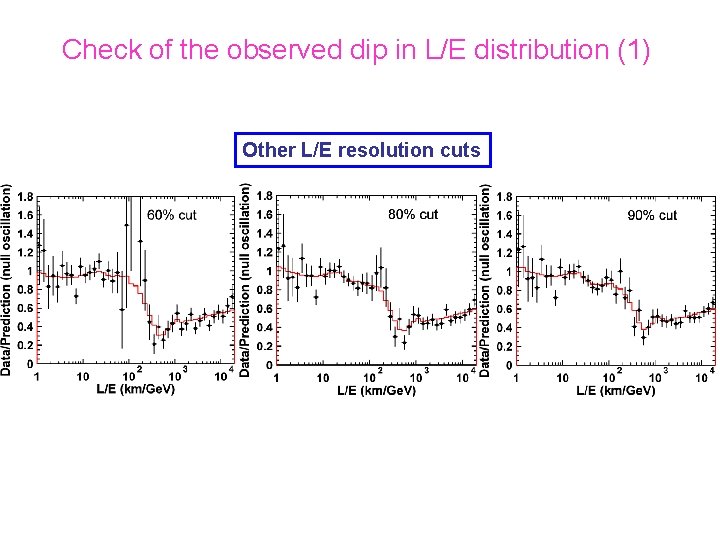 Check of the observed dip in L/E distribution (1)

Other L/E resolution cuts

Data/Prediction (null oscillation)
1.8
1.6
1.4
1.2
1
0.8
0.6
0.4
0.2
0
60% cut
1
10
$10^2$
$10^3$
$10^4$
L/E (km/GeV)

Data/Prediction (null oscillation)
1.8
1.6
1.4
1.2
1
0.8
0.6
0.4
0.2
0
80% cut
1
10
$10^2$
$10^3$
$10^4$
L/E (km/GeV)

Data/Prediction (null oscillation)
1.8
1.6
1.4
1.2
1
0.8
0.6
0.4
0.2
0
90% cut
1
10
$10^2$
$10^3$
$10^4$
L/E (km/GeV)